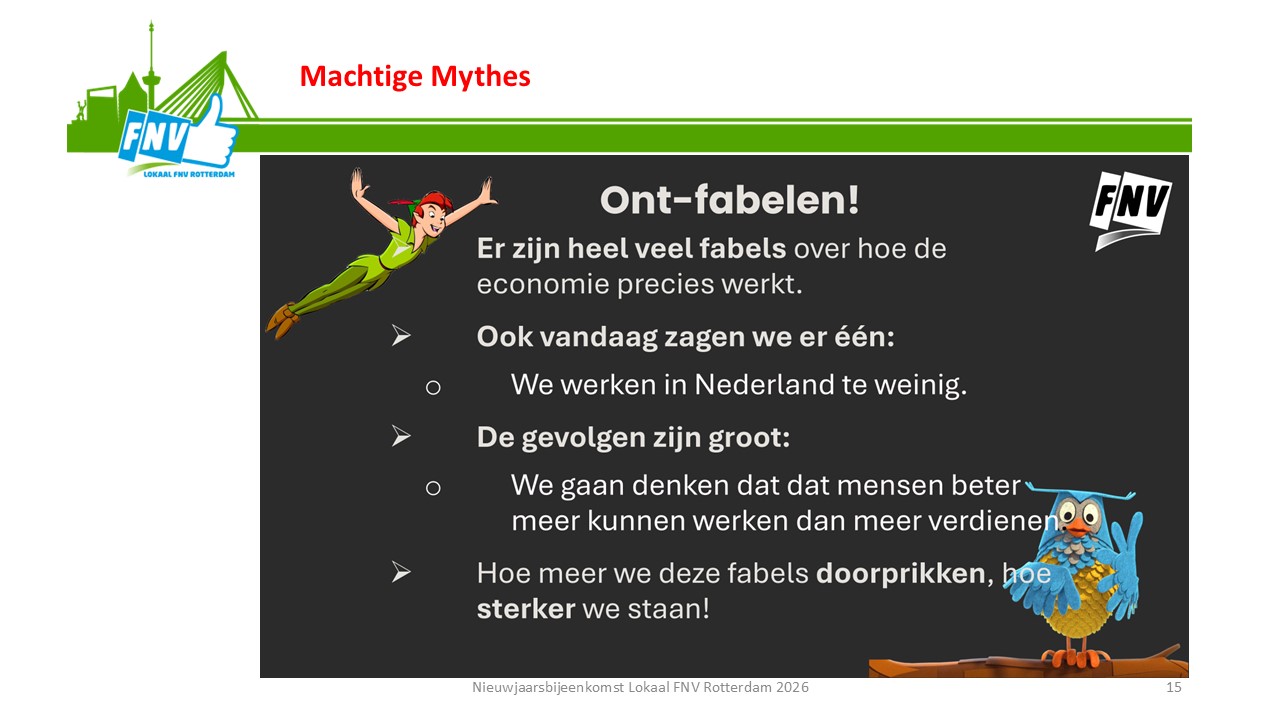 FNV
LOKAAL FNV ROTTERDAM

Machtige Mythes

Ont-fabelen!

FNV

Er zijn heel veel fabels over hoe de economie precies werkt.

➢ Ook vandaag zagen we er één:

o We werken in Nederland te weinig.

➢ De gevolgen zijn groot:

o We gaan denken dat dat mensen beter meer kunnen werken dan meer verdienen.

➢ Hoe meer we deze fabels doorprikken, hoe sterker we staan!

Nieuwjaarsbijeenkomst Lokaal FNV Rotterdam 2026

15